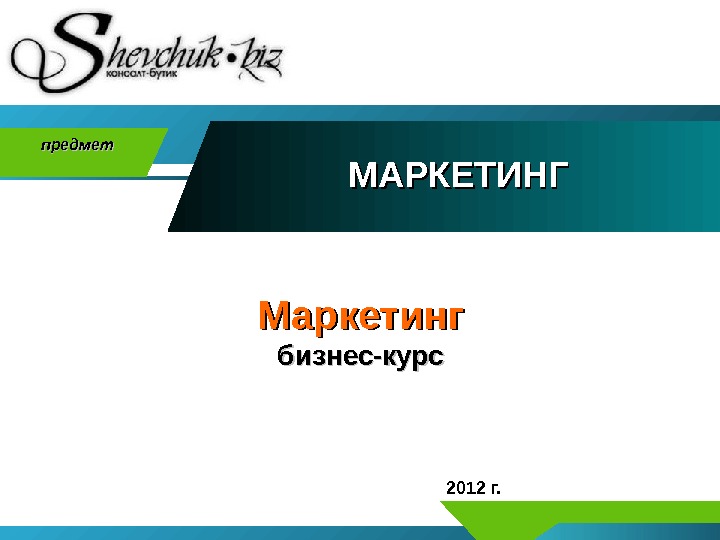 Shevchuk•biz
консалт-бутик

предмет

МАРКЕТИНГ

Маркетинг
бизнес-курс

2012 г.